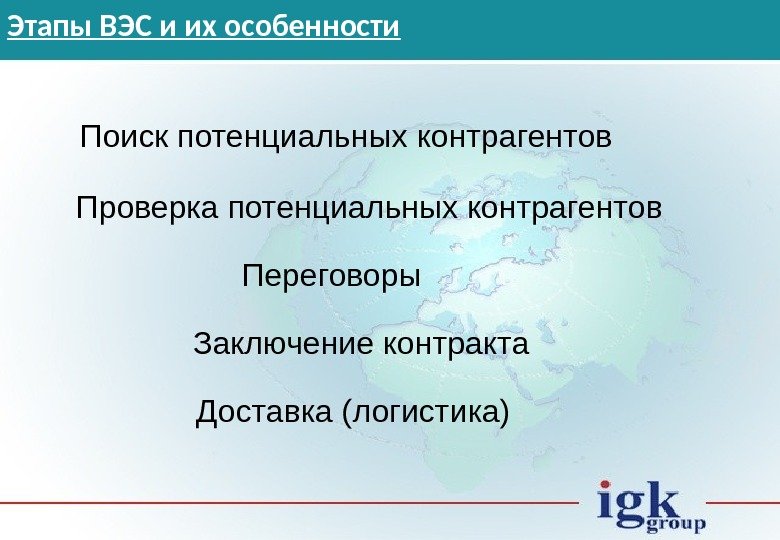 Этапы ВЭС и их особенности

Поиск потенциальных контрагентов

Проверка потенциальных контрагентов

Переговоры

Заключение контракта

Доставка (логистика)

igk group